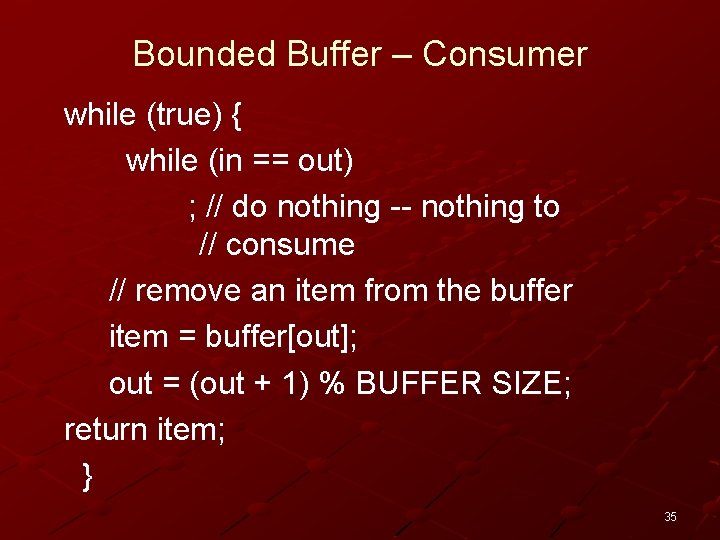 Bounded Buffer – Consumer

while (true) {
while (in == out)
; // do nothing -- nothing to
// consume
// remove an item from the buffer
item = buffer[out];
out = (out + 1) % BUFFER SIZE;
return item;
}

35